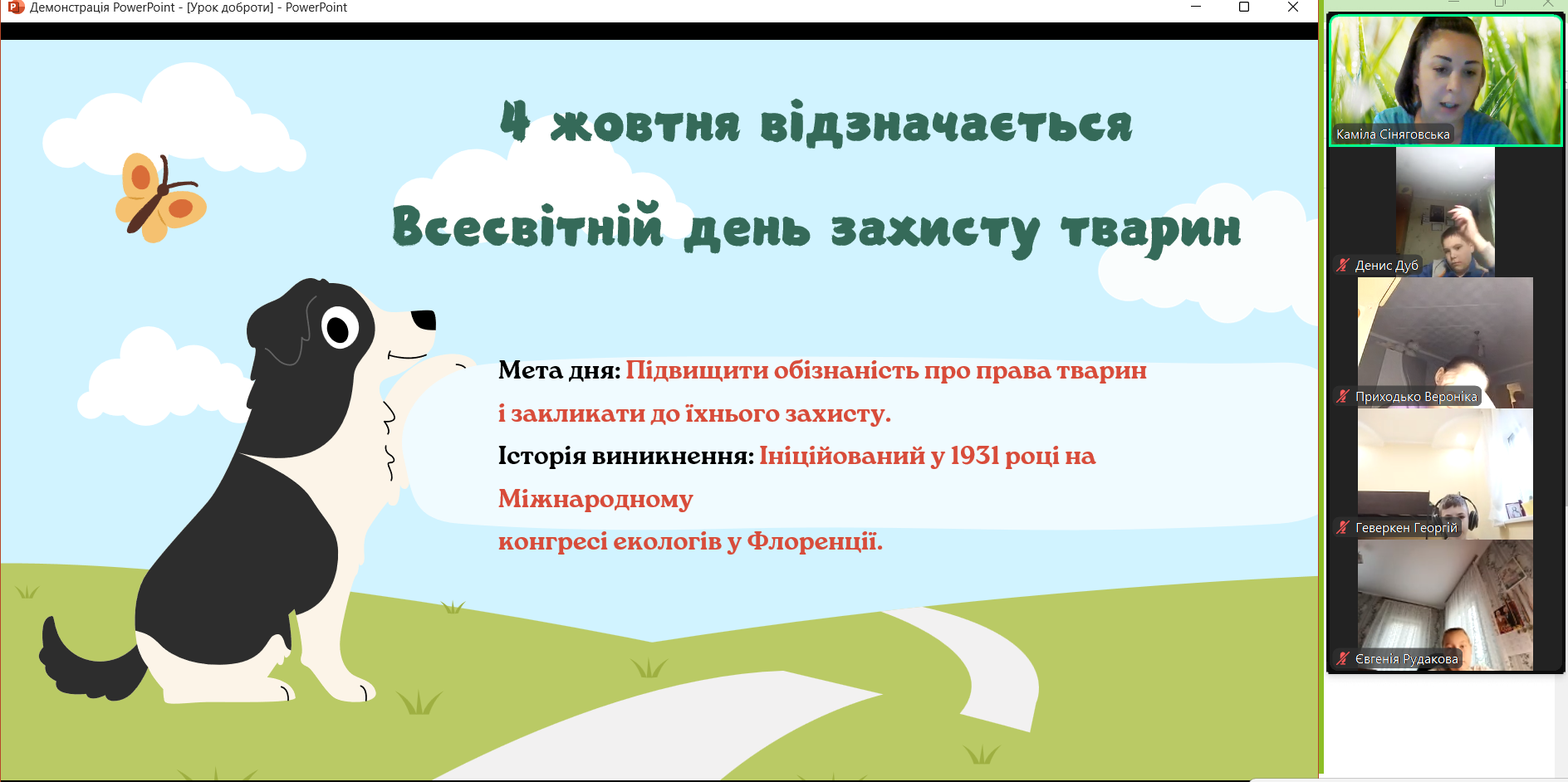 Демонстрація PowerPoint - [Урок доброти] - PowerPoint

4 жовтня відзначається

Всесвітній день захисту тварин

Мета дня: Підвищити обізнаність про права тварин і закликати до їхнього захисту.

Історія виникнення: Ініційований у 1931 році на Міжнародному конгресі екологів у Флоренції.

Каміла Сіняговська

Денис Дуб

Приходько Вероніка

Геверкен Георгій

Євгенія Рудакова